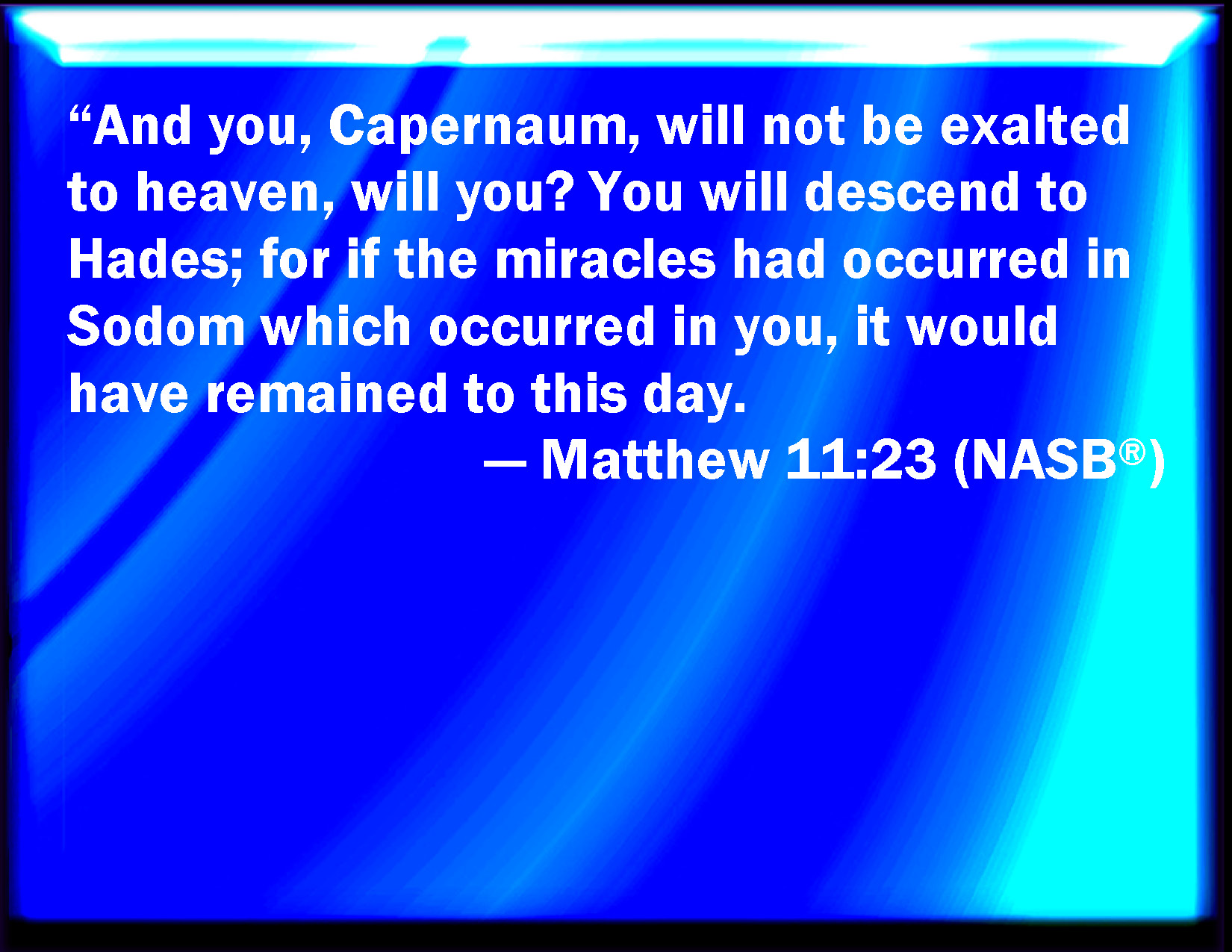 “And you, Capernaum, will not be exalted to heaven, will you? You will descend to Hades; for if the miracles had occurred in Sodom which occurred in you, it would have remained to this day.

— Matthew 11:23 (NASB®)